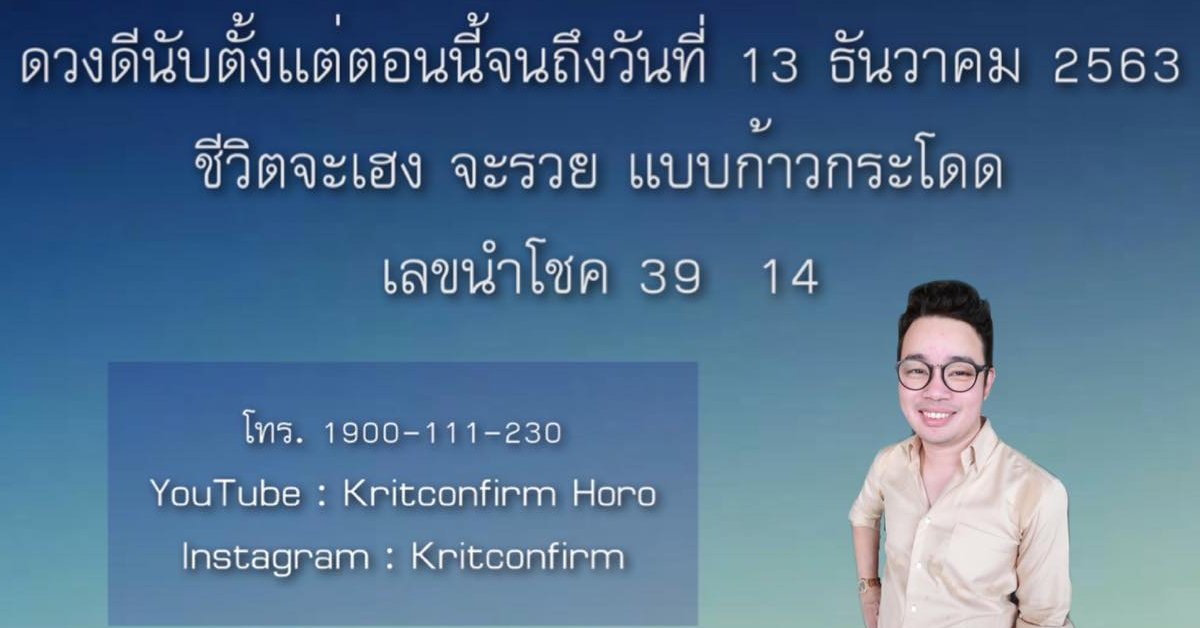 ดวงดีนับตั้งแต่ตอนนี้จนถึงวันที่ 13 ธันวาคม 2563

ชีวิตจะเฮง จะรวย แบบก้าวกระโดด

เลขนำโชค 39 14

โทร. 1900-111-230

YouTube : Kritconfirm Horo

Instagram : Kritconfirm